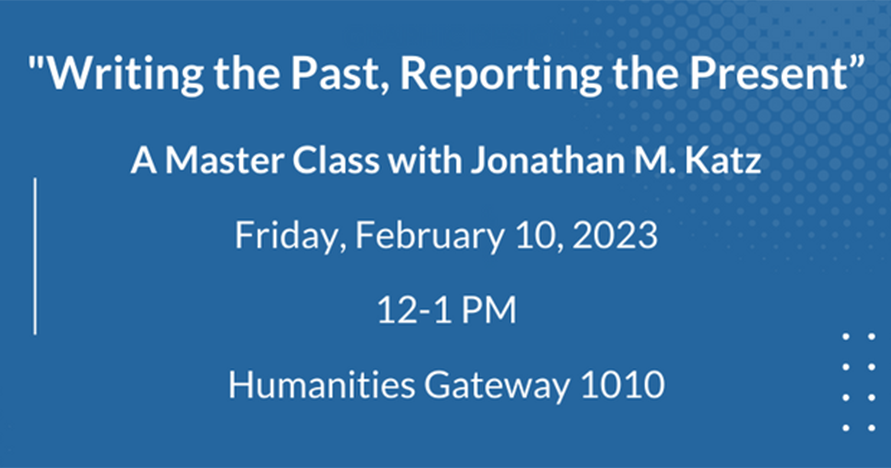 "Writing the Past, Reporting the Present”

A Master Class with Jonathan M. Katz

Friday, February 10, 2023

12-1 PM

Humanities Gateway 1010